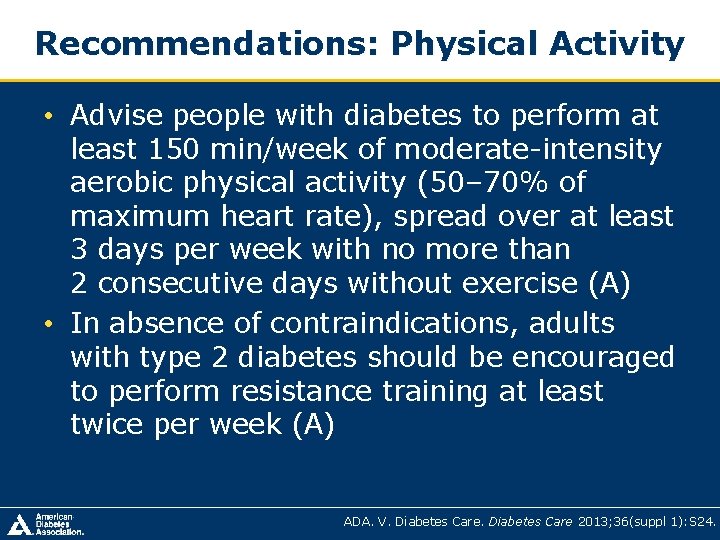 Recommendations: Physical Activity

• Advise people with diabetes to perform at least 150 min/week of moderate-intensity aerobic physical activity (50–70% of maximum heart rate), spread over at least 3 days per week with no more than 2 consecutive days without exercise (A)

• In absence of contraindications, adults with type 2 diabetes should be encouraged to perform resistance training at least twice per week (A)

American Diabetes Association.

ADA. V. Diabetes Care. Diabetes Care 2013;36(suppl 1):S24.